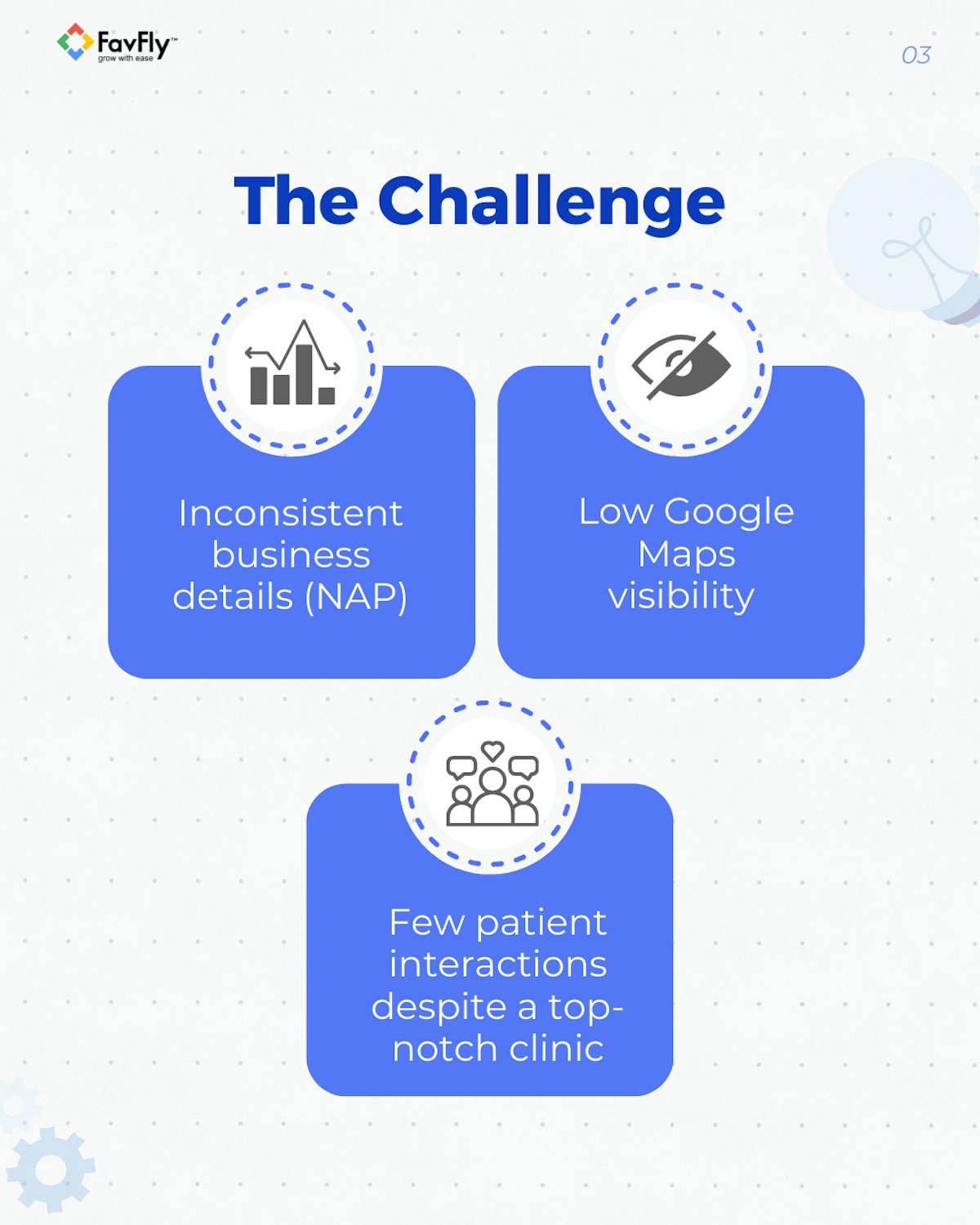 FavFly™
grow with ease

03

The Challenge

Inconsistent business details (NAP)

Low Google Maps visibility

Few patient interactions despite a top-notch clinic